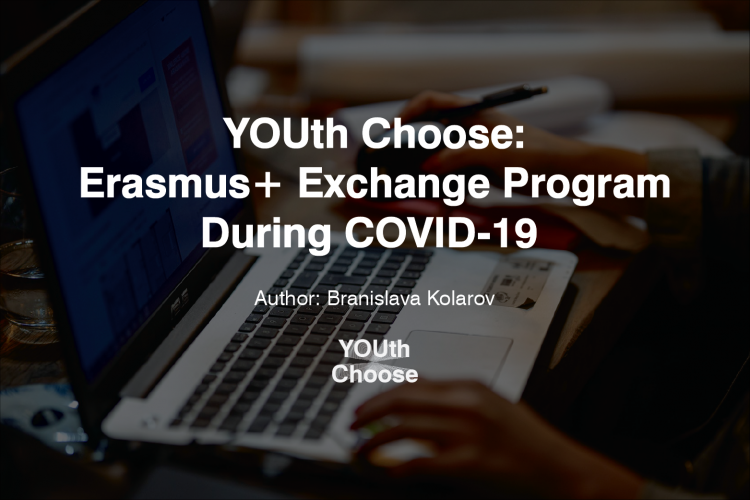 YOUth Choose:
Erasmus+ Exchange Program
During COVID-19

Author: Branislava Kolarov

YOUth
Choose